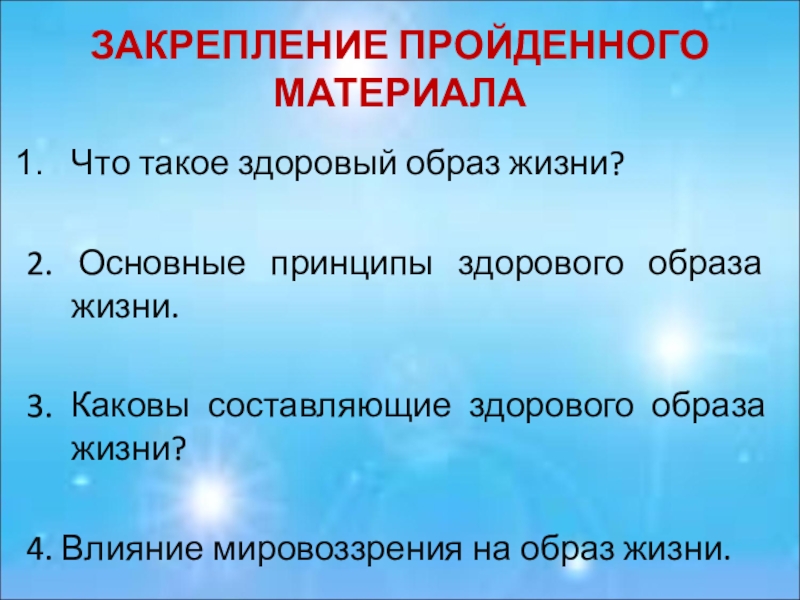 ЗАКРЕПЛЕНИЕ ПРОЙДЕННОГО МАТЕРИАЛА

1. Что такое здоровый образ жизни?

2. Основные принципы здорового образа жизни.

3. Каковы составляющие здорового образа жизни?

4. Влияние мировоззрения на образ жизни.